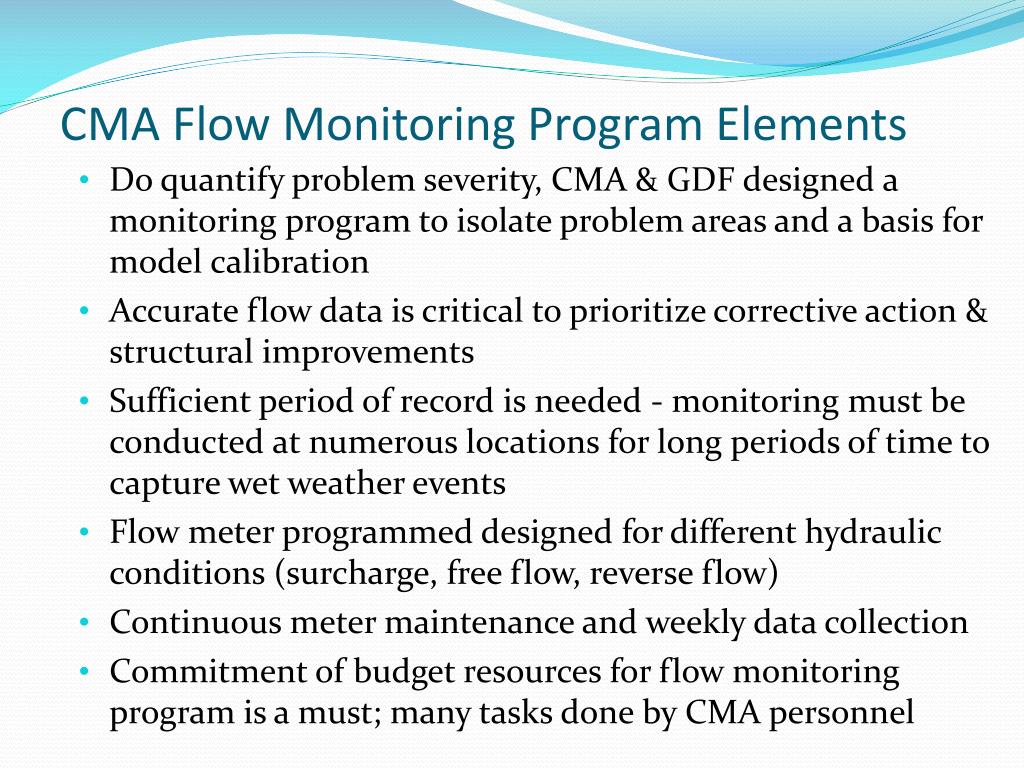 CMA Flow Monitoring Program Elements

• Do quantify problem severity, CMA & GDF designed a monitoring program to isolate problem areas and a basis for model calibration
• Accurate flow data is critical to prioritize corrective action & structural improvements
• Sufficient period of record is needed - monitoring must be conducted at numerous locations for long periods of time to capture wet weather events
• Flow meter programmed designed for different hydraulic conditions (surcharge, free flow, reverse flow)
• Continuous meter maintenance and weekly data collection
• Commitment of budget resources for flow monitoring program is a must; many tasks done by CMA personnel